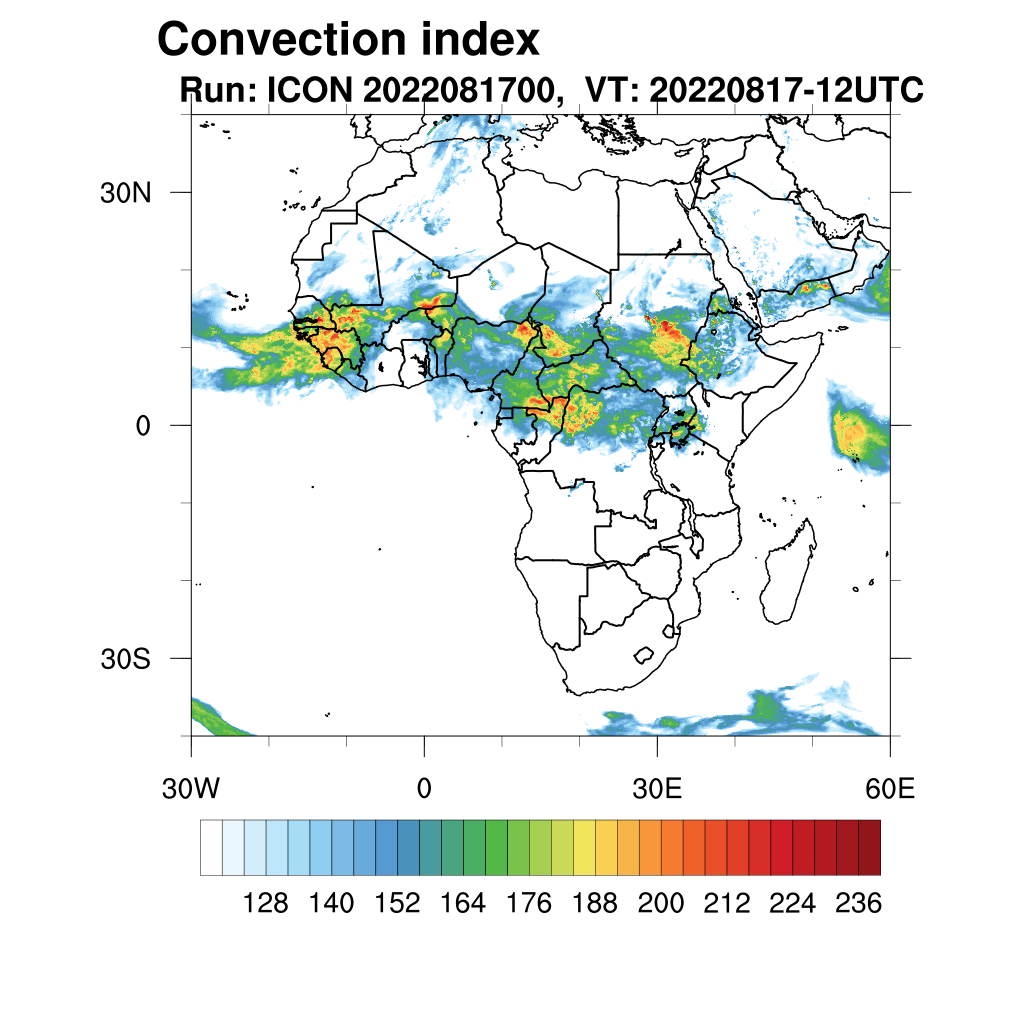 Convection index
Run: ICON 2022081700, VT: 20220817-12UTC

30N
0
30S

30W 0 30E 60E

128 140 152 164 176 188 200 212 224 236